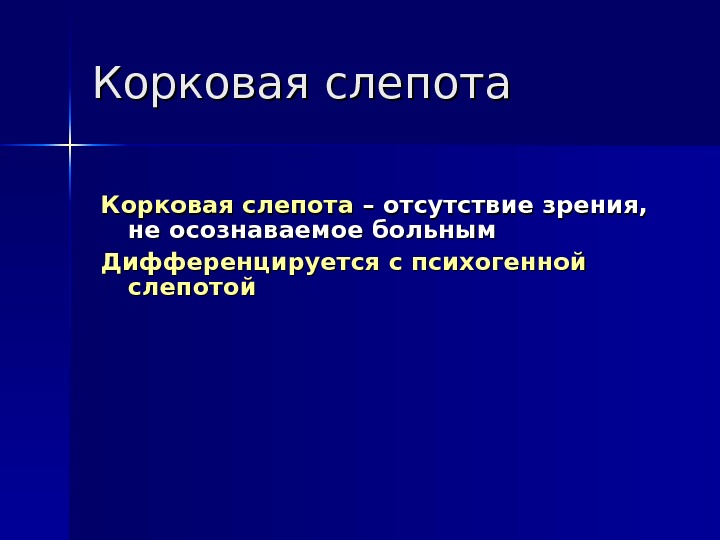 Корковая слепота

Корковая слепота – отсутствие зрения, не осознаваемое больным

Дифференцируется с психогенной слепотой